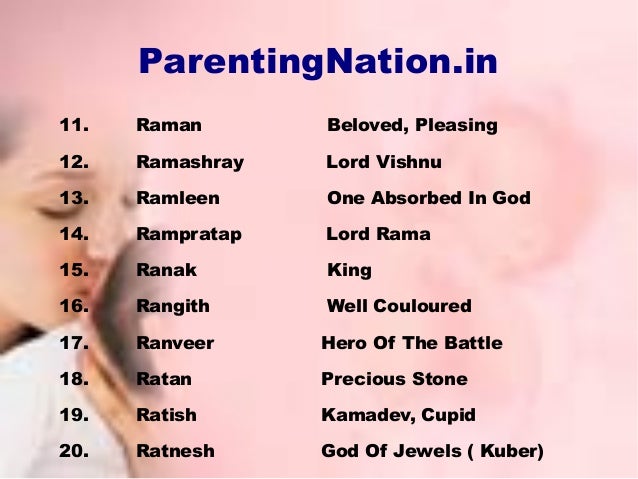 ParentingNation.in

11. Raman Beloved, Pleasing

12. Ramashray Lord Vishnu

13. Ramleen One Absorbed In God

14. Rampratap Lord Rama

15. Ranak King

16. Rangith Well Couloured

17. Ranveer Hero Of The Battle

18. Ratan Precious Stone

19. Ratish Kamadev, Cupid

20. Ratnesh God Of Jewels ( Kuber)